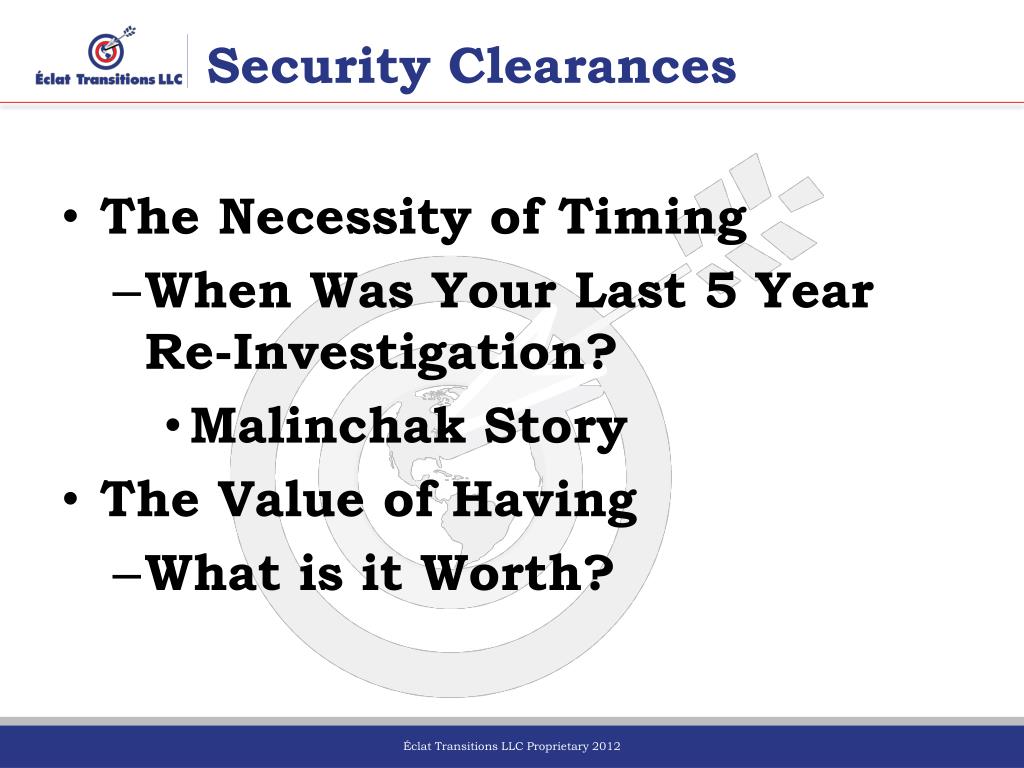 Éclat Transitions LLC

Security Clearances

• The Necessity of Timing
– When Was Your Last 5 Year Re-Investigation?
• Malinchak Story
• The Value of Having
– What is it Worth?

Éclat Transitions LLC Proprietary 2012